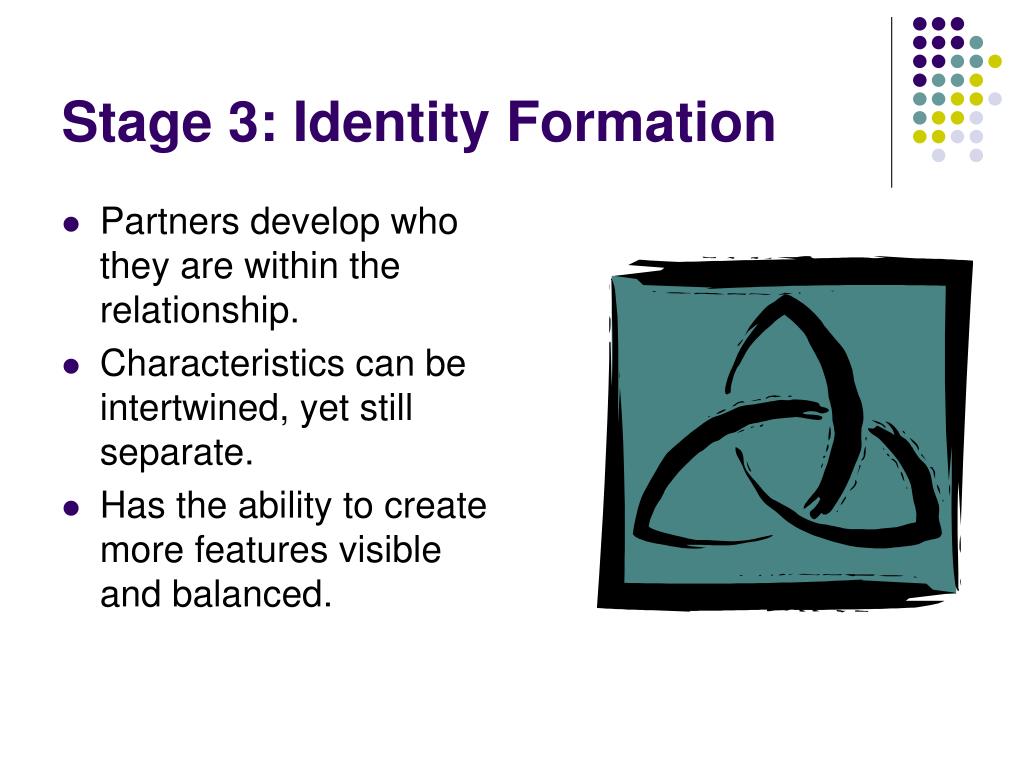 Stage 3: Identity Formation

- Partners develop who they are within the relationship.
- Characteristics can be intertwined, yet still separate.
- Has the ability to create more features visible and balanced.